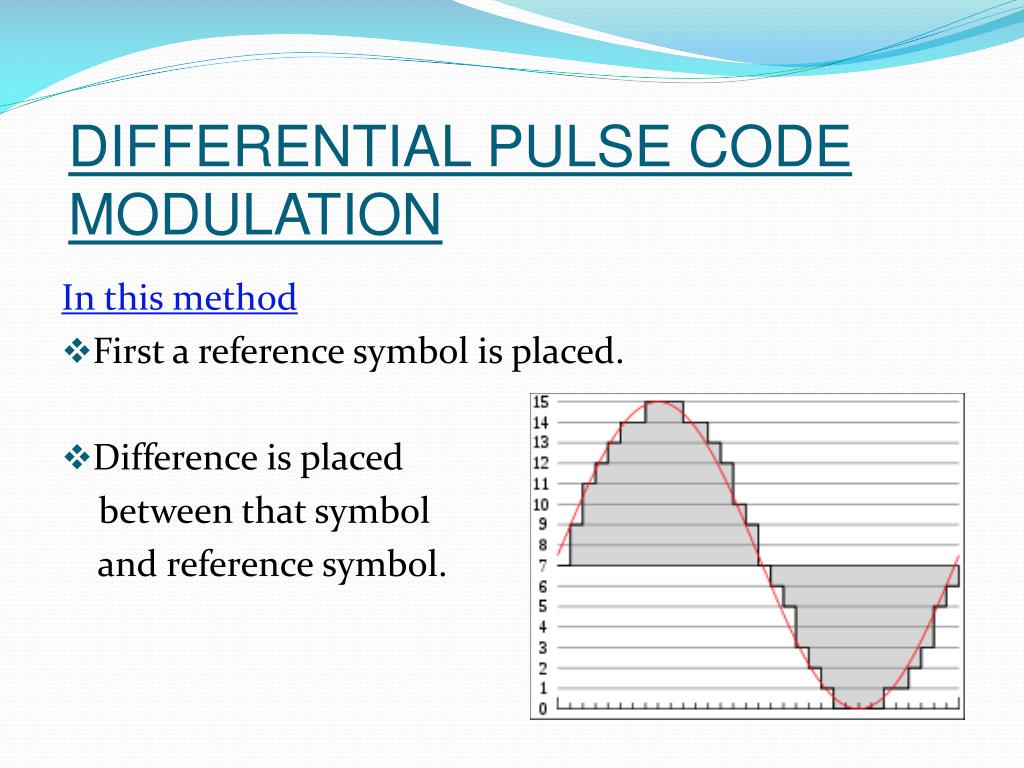 DIFFERENTIAL PULSE CODE MODULATION

In this method

❖First a reference symbol is placed.

❖Difference is placed between that symbol and reference symbol.

15
14
13
12
11
10
9
8
7
6
5
4
3
2
1
0